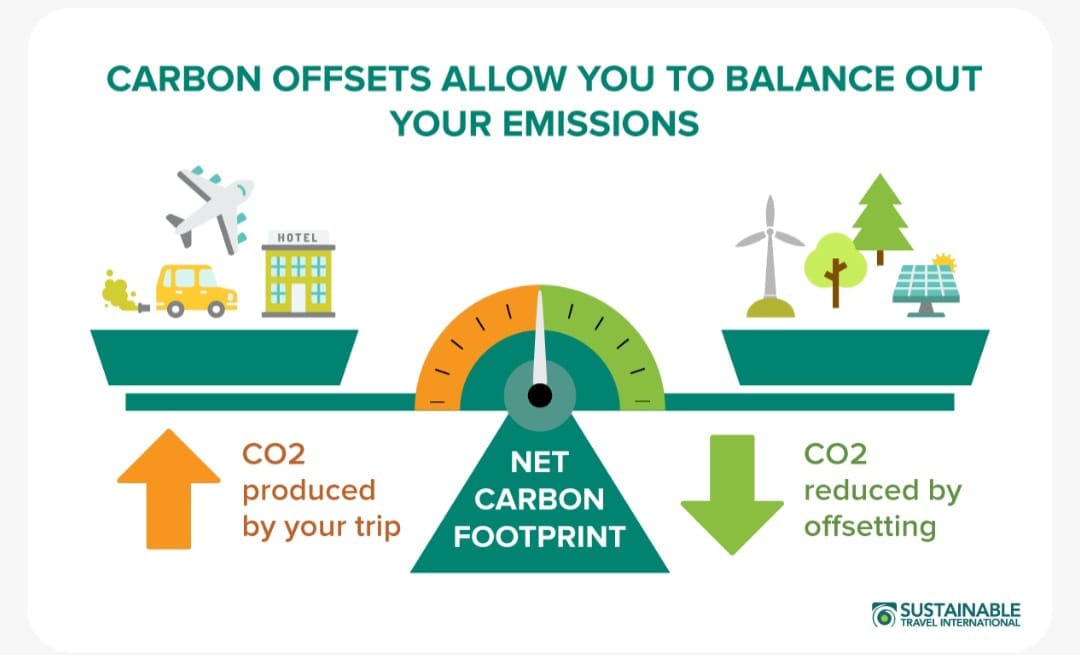 CARBON OFFSETS ALLOW YOU TO BALANCE OUT YOUR EMISSIONS

HOTEL

CO2 produced by your trip

NET CARBON FOOTPRINT

CO2 reduced by offsetting

SUSTAINABLE TRAVEL INTERNATIONAL